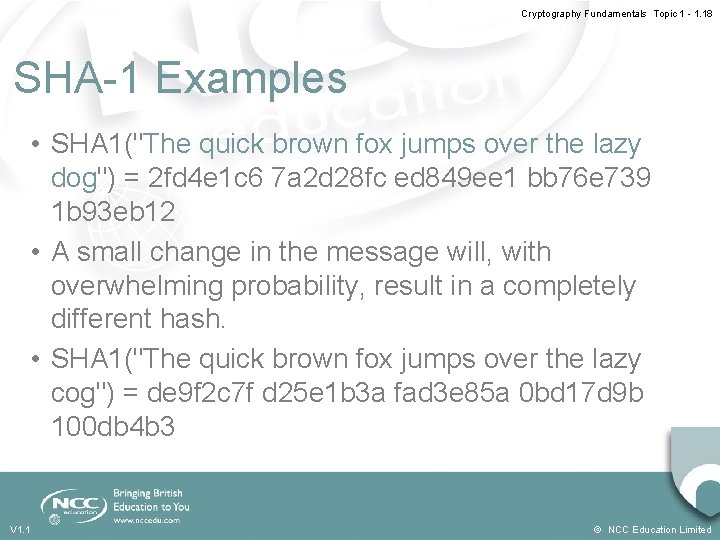 Cryptography Fundamentals Topic 1 - 1.18

SHA-1 Examples

• SHA1("The quick brown fox jumps over the lazy dog") = 2fd4e1c6 7a2d28fc ed849ee1 bb76e739 1b93eb12

• A small change in the message will, with overwhelming probability, result in a completely different hash.

• SHA1("The quick brown fox jumps over the lazy cog") = de9f2c7f d25e1b3a fad3e85a 0bd17d9b 100db4b3

NCC education

Bringing British Education to You
www.nccedu.com

V1.1

© NCC Education Limited